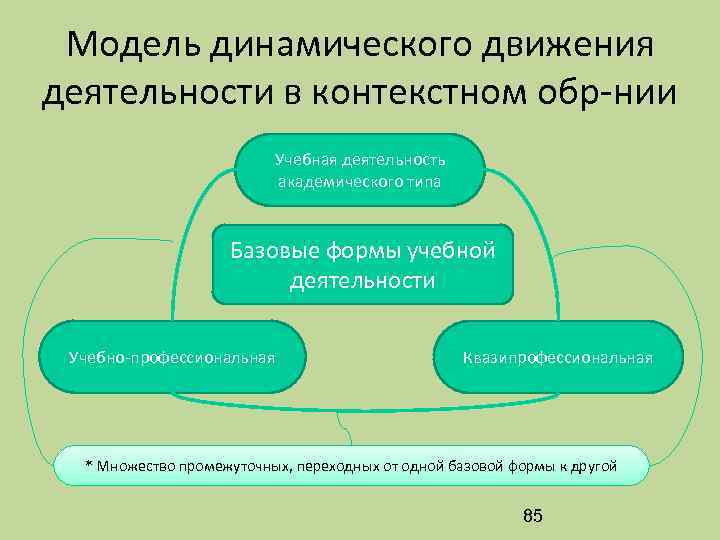 Модель динамического движения деятельности в контекстном обр-нии

Учебная деятельность академического типа

Базовые формы учебной деятельности

Учебно-профессиональная

Квазипрофессиональная

* Множество промежуточных, переходных от одной базовой формы к другой

85